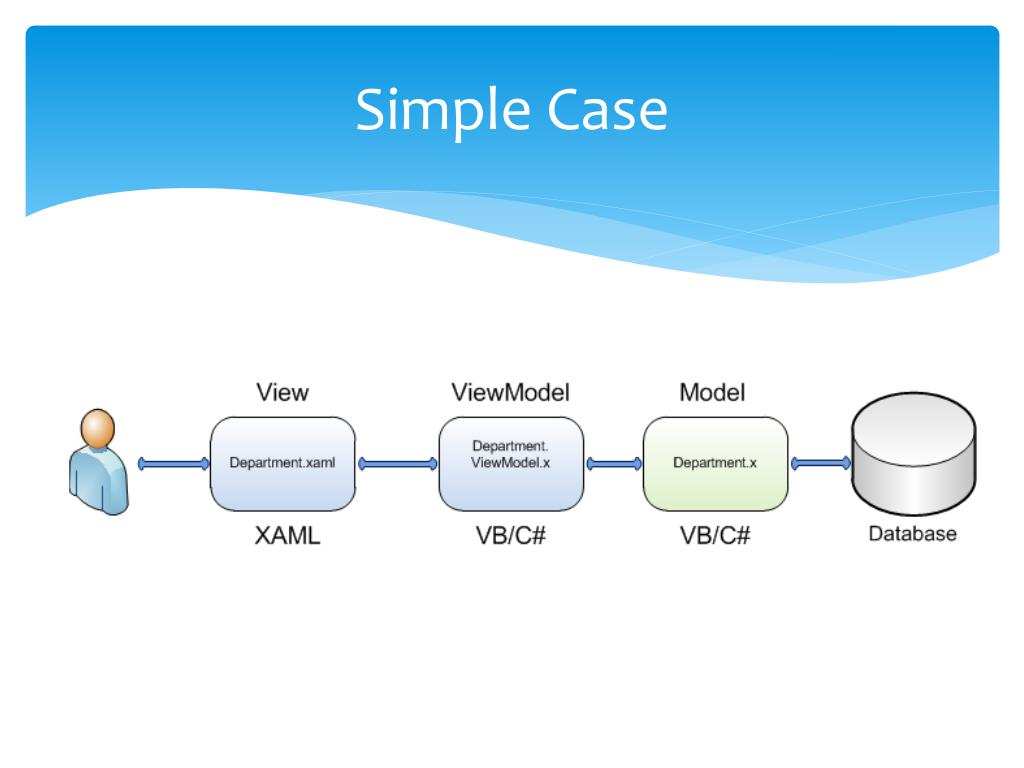 Simple Case

View
Department.xaml
XAML

ViewModel
Department.
ViewModel.x
VB/C#

Model
Department.x
VB/C#

Database